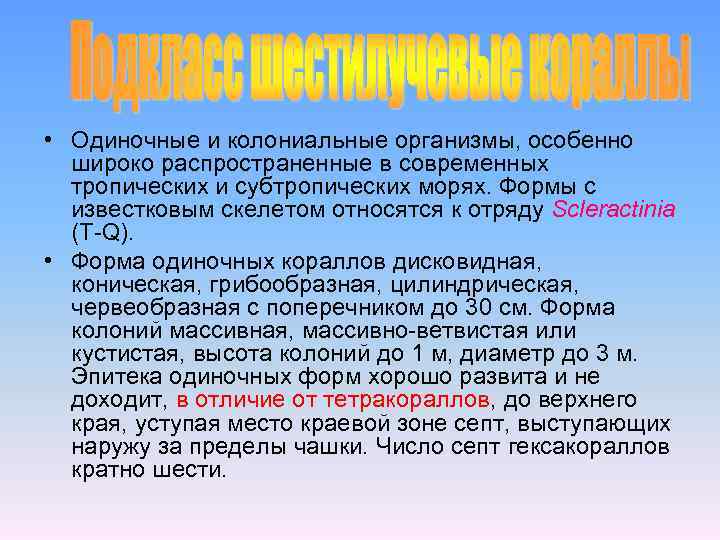 Подкласс шестилучевые кораллы

• Одиночные и колониальные организмы, особенно широко распространенные в современных тропических и субтропических морях. Формы с известковым скелетом относятся к отряду Scleractinia (T-Q).

• Форма одиночных кораллов дисковидная, коническая, грибообразная, цилиндрическая, червеобразная с поперечником до 30 см. Форма колоний массивная, массивно-ветвистая или кустистая, высота колоний до 1 м, диаметр до 3 м. Эпитека одиночных форм хорошо развита и не доходит, в отличие от тетракораллов, до верхнего края, уступая место краевой зоне септ, выступающих наружу за пределы чашки. Число септ гексакораллов кратно шести.